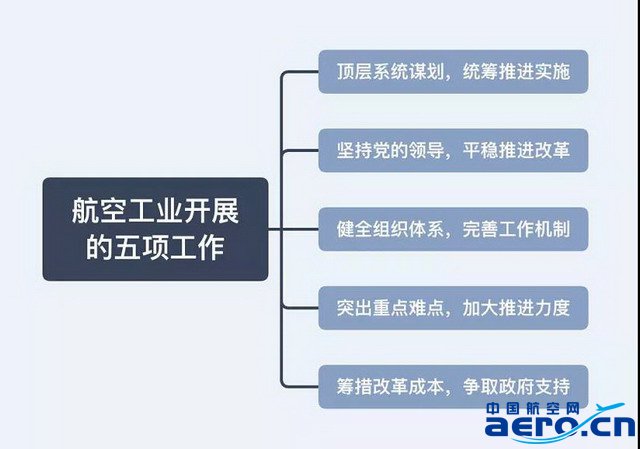 航空工业开展的五项工作

顶层系统谋划，统筹推进实施

坚持党的领导，平稳推进改革

健全组织体系，完善工作机制

突出重点难点，加大推进力度

筹措改革成本，争取政府支持

中国航空网
aero.cn